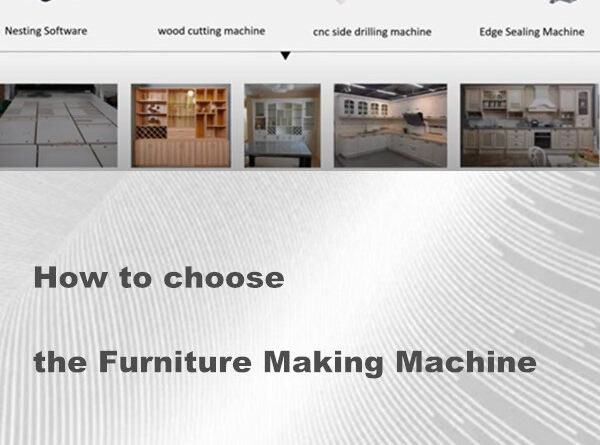 Nesting Software

wood cutting machine

cnc side drilling machine

Edge Sealing Machine

How to choose

the Furniture Making Machine